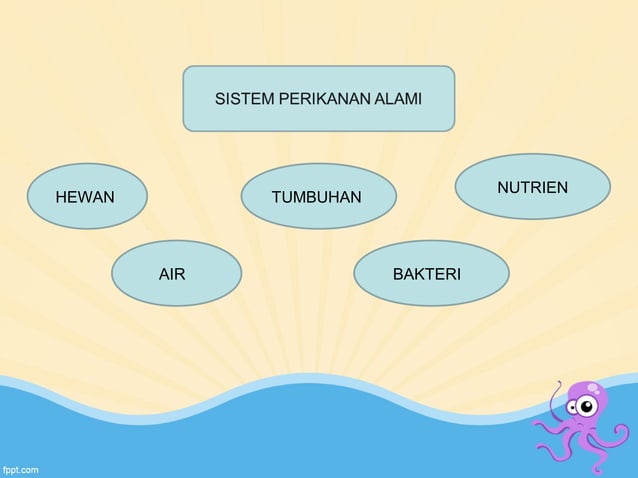 SISTEM PERIKANAN ALAMI

HEWAN

TUMBUHAN

NUTRIEN

AIR

BAKTERI

fppt.com